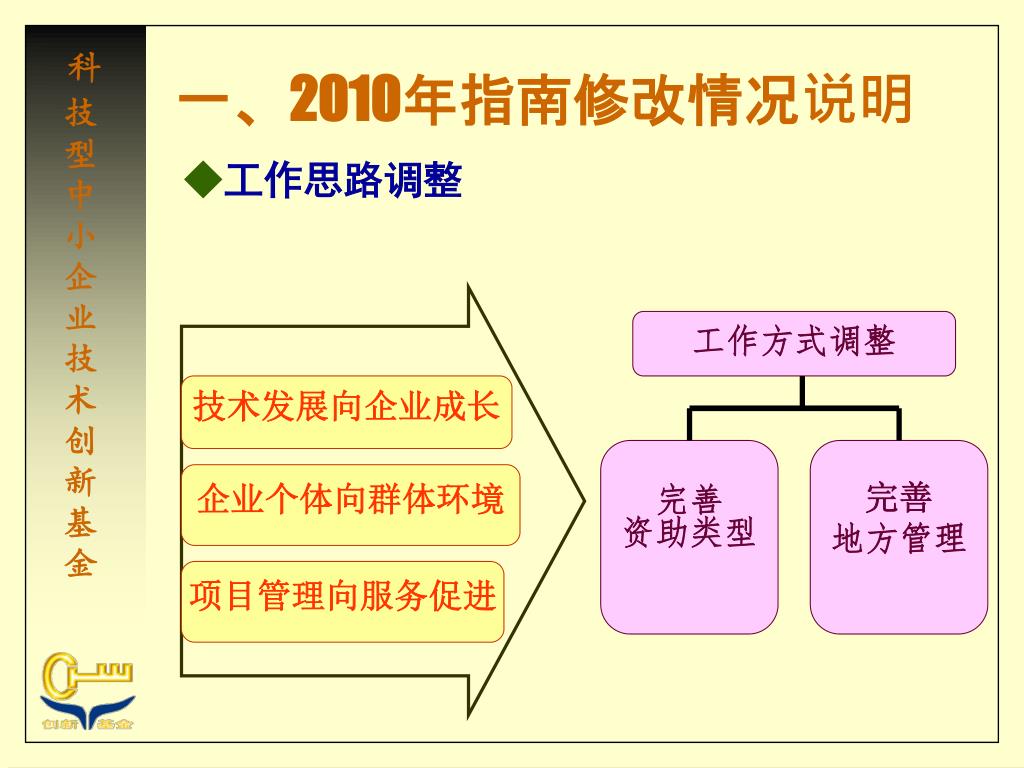 科技型中小企业技术创新基金

一、2010年指南修改情况说明

◆工作思路调整

技术发展向企业成长

企业个体向群体环境

项目管理向服务促进

工作方式调整

完善
资助类型

完善
地方管理

创新基金